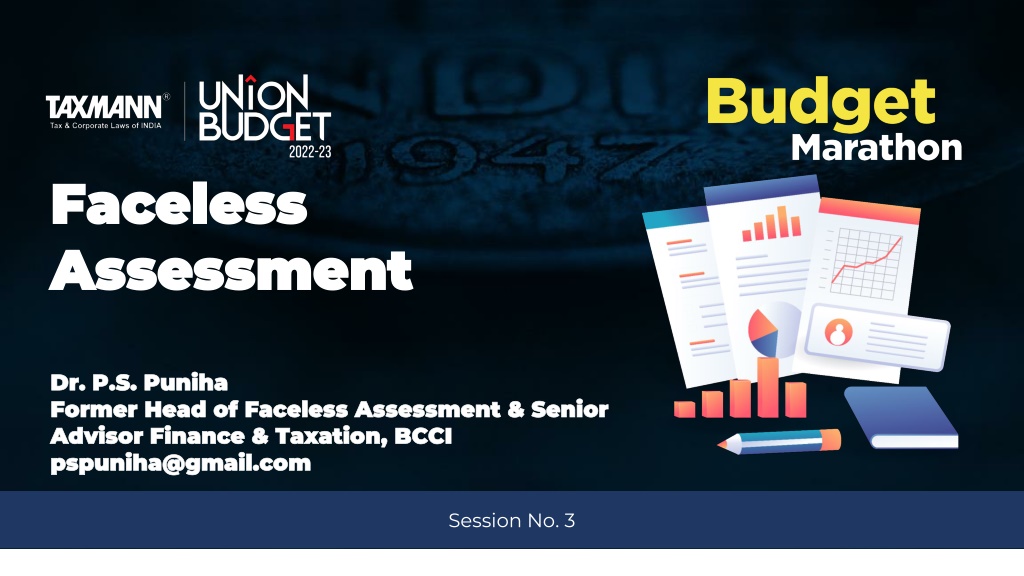 TAXMANN®
Tax & Corporate Laws of INDIA

UNION BUDGET 2022-23

Budget Marathon

Faceless Assessment

Dr. P.S. Puniha
Former Head of Faceless Assessment & Senior Advisor Finance & Taxation, BCCI
pspuniha@gmail.com

Session No. 3